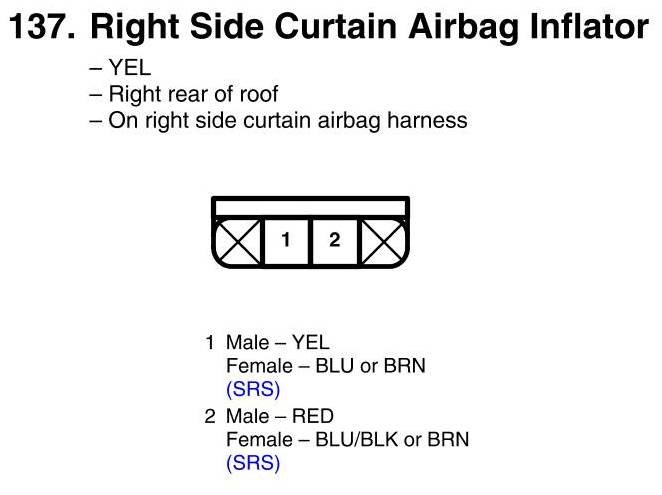 137. Right Side Curtain Airbag Inflator

– YEL
– Right rear of roof
– On right side curtain airbag harness

1 2

1 Male – YEL
Female – BLU or BRN
(SRS)

2 Male – RED
Female – BLU/BLK or BRN
(SRS)